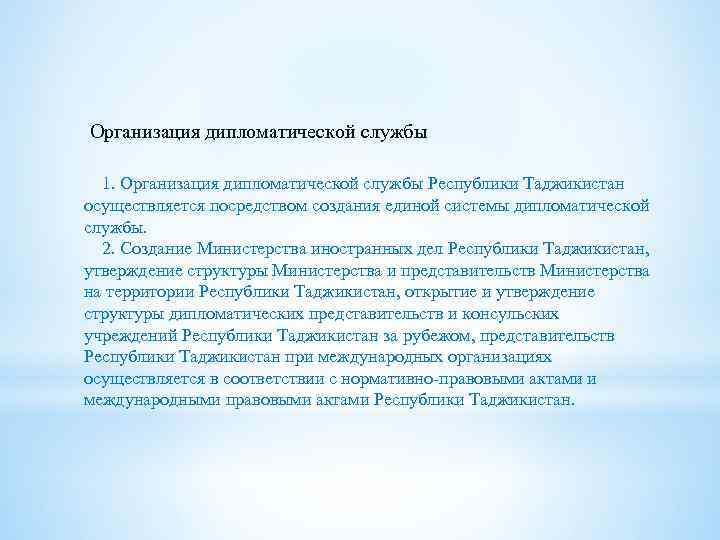 Организация дипломатической службы

1. Организация дипломатической службы Республики Таджикистан осуществляется посредством создания единой системы дипломатической службы.
2. Создание Министерства иностранных дел Республики Таджикистан, утверждение структуры Министерства и представительств Министерства на территории Республики Таджикистан, открытие и утверждение структуры дипломатических представительств и консульских учреждений Республики Таджикистан за рубежом, представительств Республики Таджикистан при международных организациях осуществляется в соответствии с нормативно-правовыми актами и международными правовыми актами Республики Таджикистан.